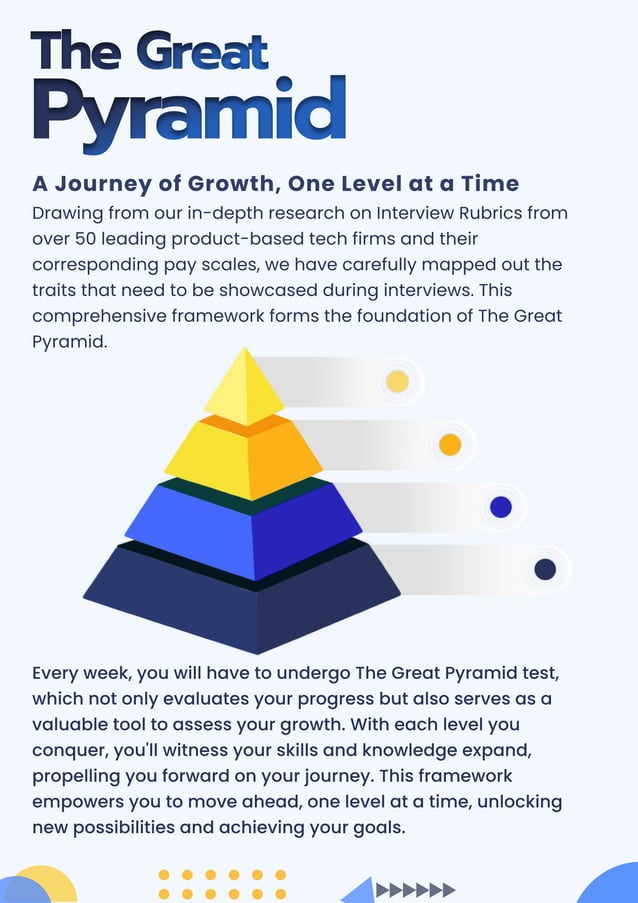 The Great Pyramid

A Journey of Growth, One Level at a Time

Drawing from our in-depth research on Interview Rubrics from over 50 leading product-based tech firms and their corresponding pay scales, we have carefully mapped out the traits that need to be showcased during interviews. This comprehensive framework forms the foundation of The Great Pyramid.

Every week, you will have to undergo The Great Pyramid test, which not only evaluates your progress but also serves as a valuable tool to assess your growth. With each level you conquer, you'll witness your skills and knowledge expand, propelling you forward on your journey. This framework empowers you to move ahead, one level at a time, unlocking new possibilities and achieving your goals.